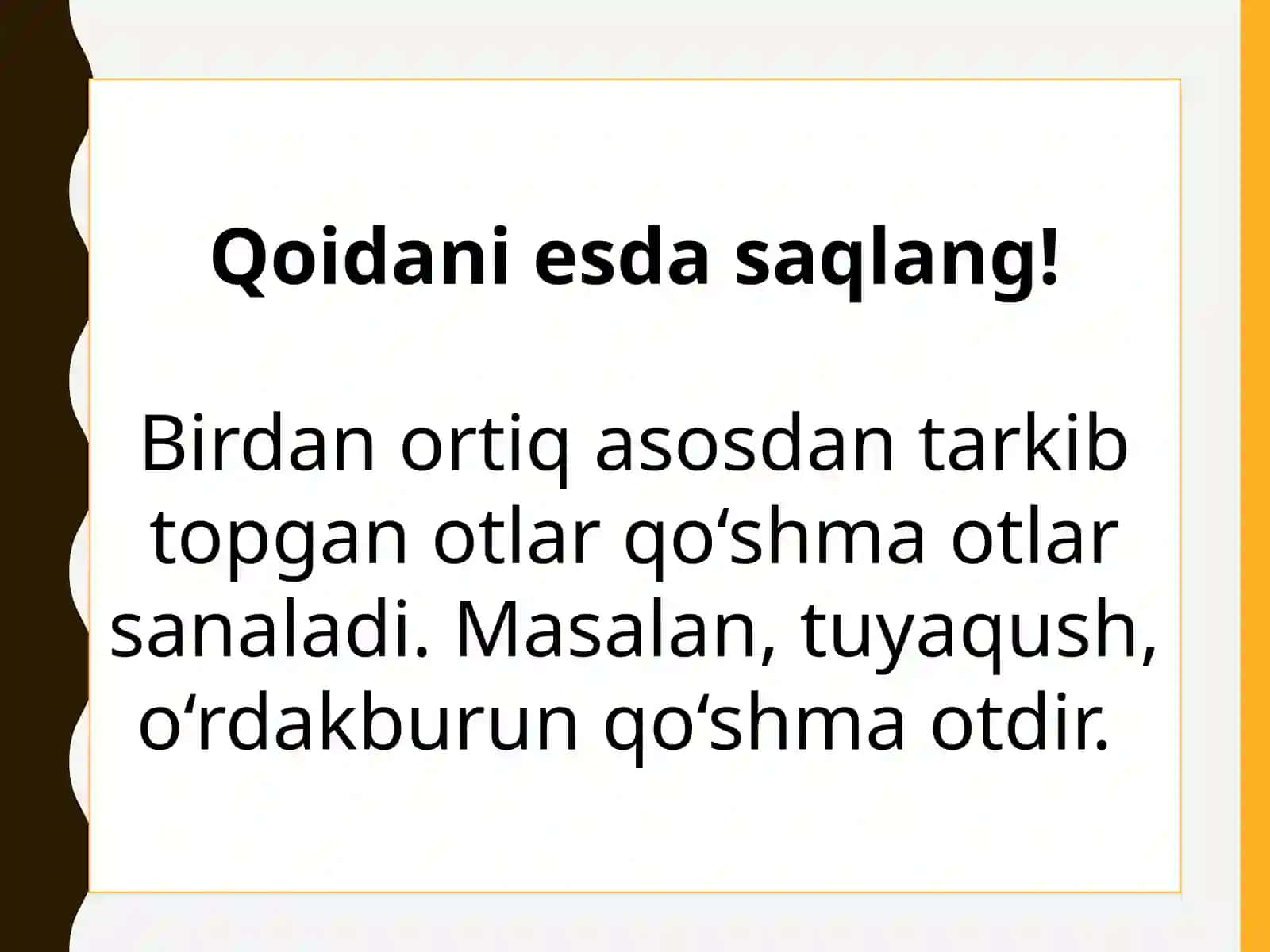 Qoidani esda saqlang!

Birdan ortiq asosdan tarkib topgan otlar qo‘shma otlar sanaladi. Masalan, tuyaqush, o‘rdakburun qo‘shma otdir.